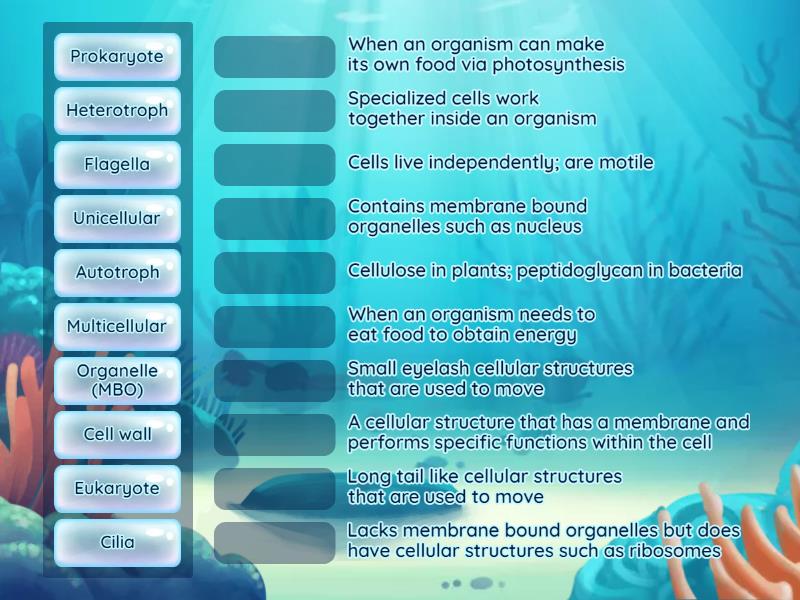 Prokaryote

Heterotroph

Flagella

Unicellular

Autotroph

Multicellular

Organelle (MBO)

Cell wall

Eukaryote

Cilia

When an organism can make its own food via photosynthesis

Specialized cells work together inside an organism

Cells live independently; are motile

Contains membrane bound organelles such as nucleus

Cellulose in plants; peptidoglycan in bacteria

When an organism needs to eat food to obtain energy

Small eyelash cellular structures that are used to move

A cellular structure that has a membrane and performs specific functions within the cell

Long tail like cellular structures that are used to move

Lacks membrane bound organelles but does have cellular structures such as ribosomes